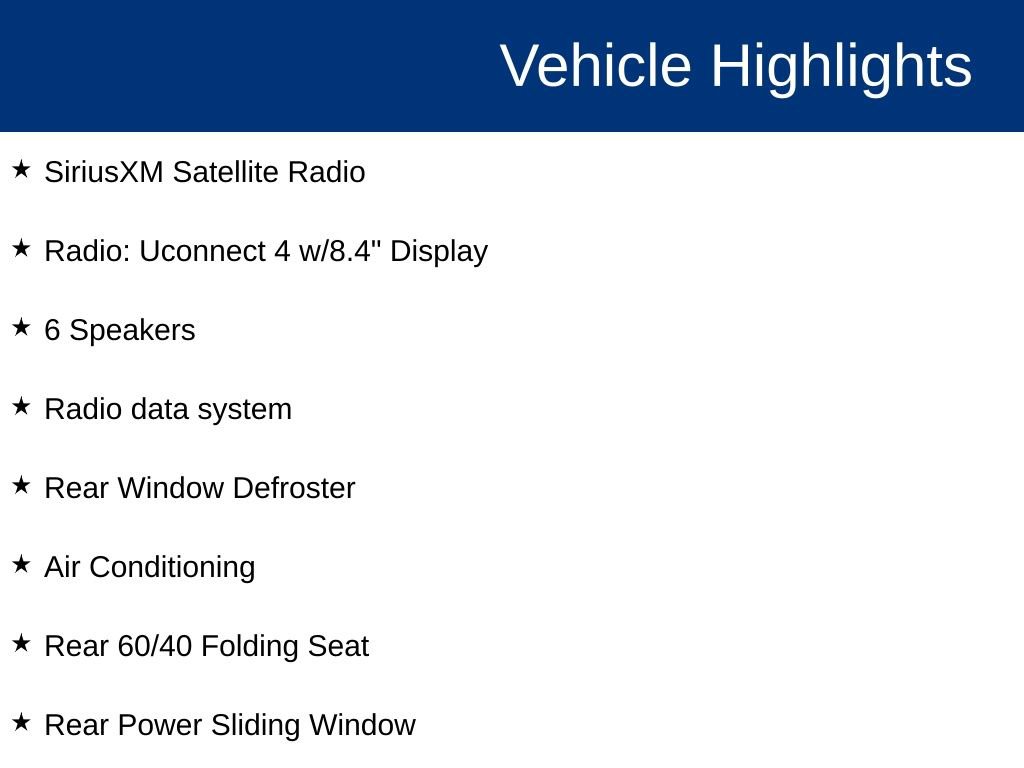 Vehicle Highlights

★ SiriusXM Satellite Radio

★ Radio: Uconnect 4 w/8.4" Display

★ 6 Speakers

★ Radio data system

★ Rear Window Defroster

★ Air Conditioning

★ Rear 60/40 Folding Seat

★ Rear Power Sliding Window